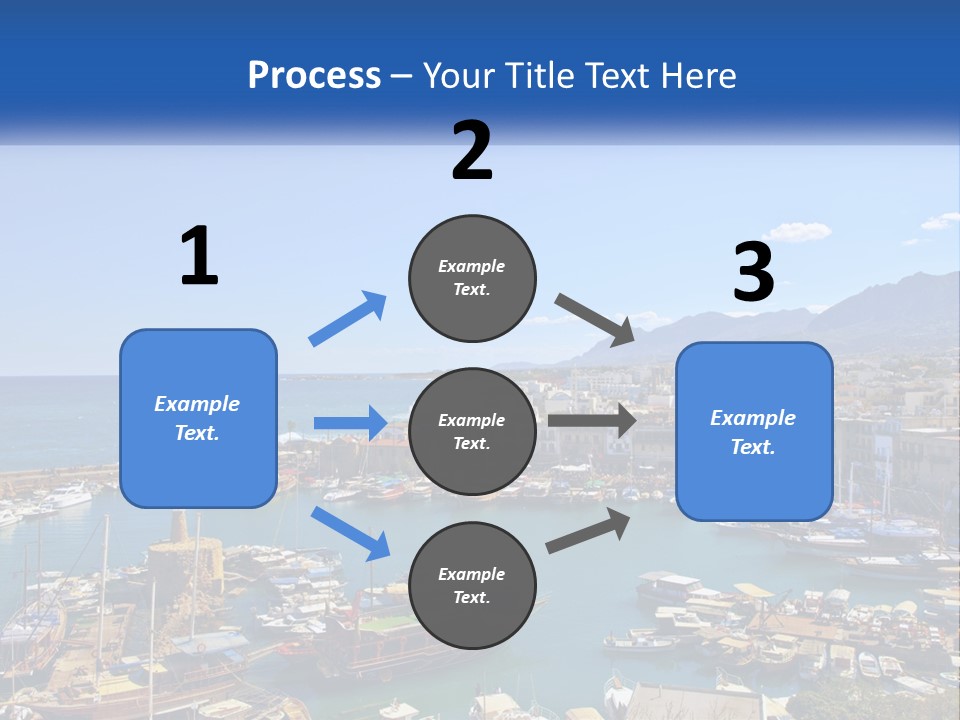 Process – Your Title Text Here

1

Example Text.

2

Example Text.

Example Text.

Example Text.

3

Example Text.